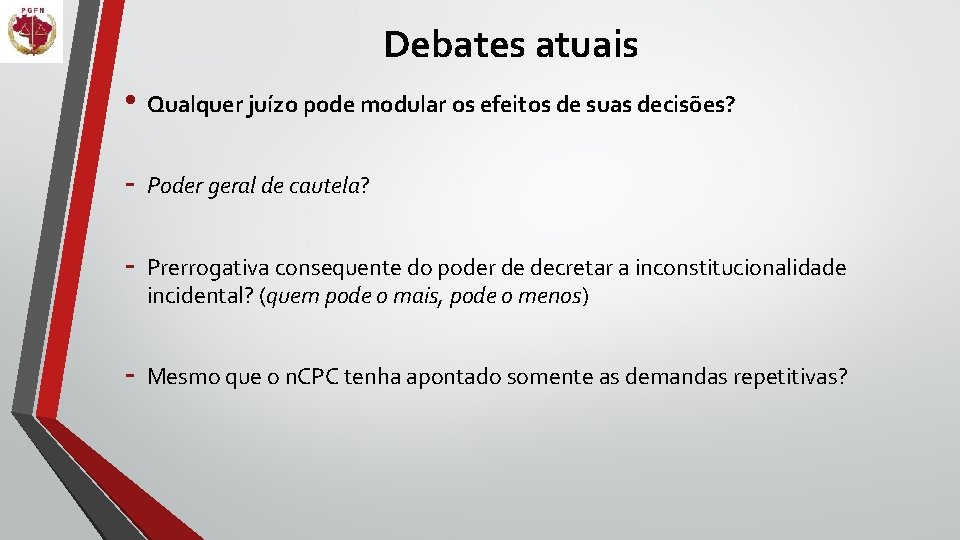 PGFN

Debates atuais

• Qualquer juízo pode modular os efeitos de suas decisões?

- Poder geral de cautela?

- Prerrogativa consequente do poder de decretar a inconstitucionalidade incidental? (quem pode o mais, pode o menos)

- Mesmo que o nCPC tenha apontado somente as demandas repetitivas?